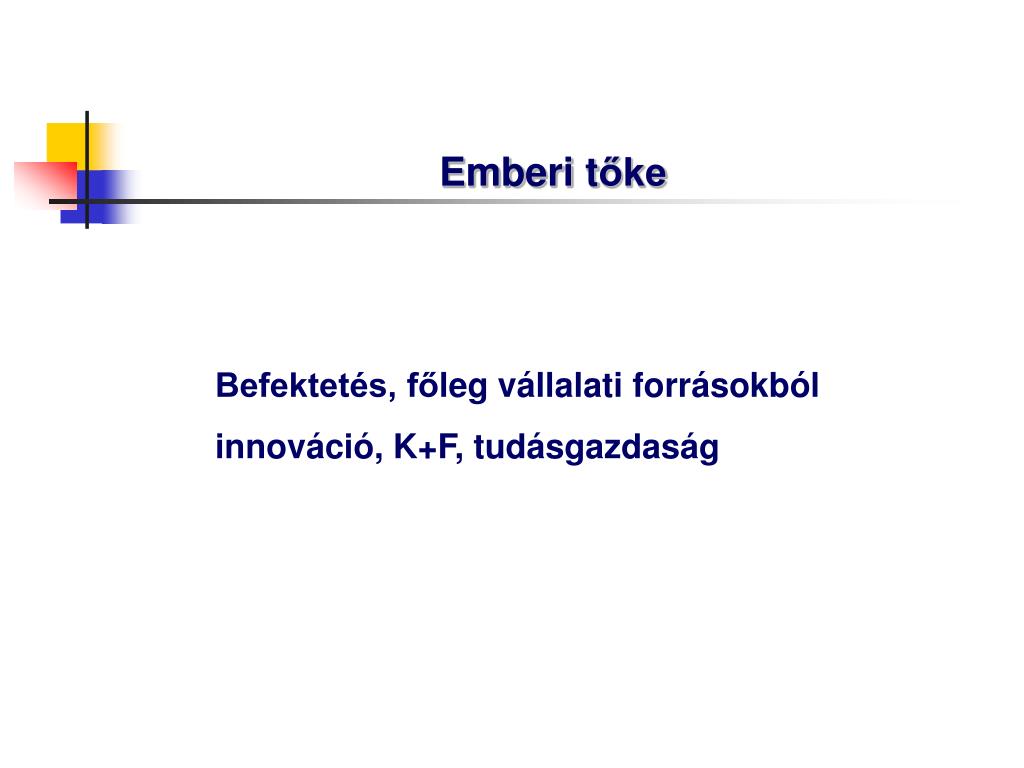 Emberi tőke

Befektetés, főleg vállalati forrásokból

innováció, K+F, tudásgazdaság